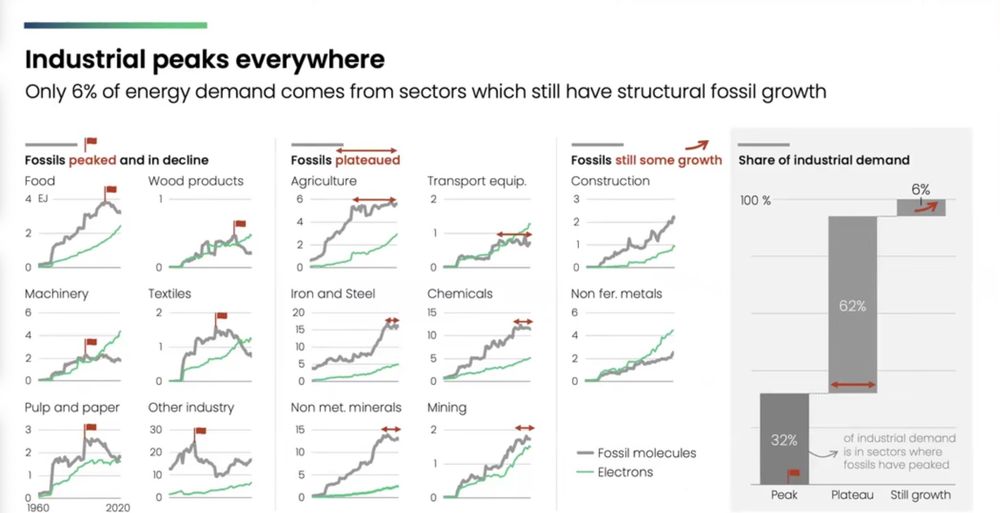 Industrial peaks everywhere

Only 6% of energy demand comes from sectors which still have structural fossil growth

Fossils peaked and in decline

Food
4 EJ
2
0

Wood products
1
0

Machinery
6
4
2
0

Textiles
2
1
0

Pulp and paper
3
2
1
0
1960 2020

Other industry
30
20
10
0

Fossils plateaued

Agriculture
6
4
2
0

Transport equip.
2
1
0

Iron and Steel
20
15
10
5
0

Chemicals
15
10
5
0

Non met. minerals
15
10
5
0

Mining
2
1
0

Fossils still some growth

Construction
3
2
1
0

Non fer. metals
6
4
2
0

Fossil molecules
Electrons

Share of industrial demand

100 %

6%

62%

32%

of industrial demand is in sectors where fossils have peaked

Peak Plateau Still growth